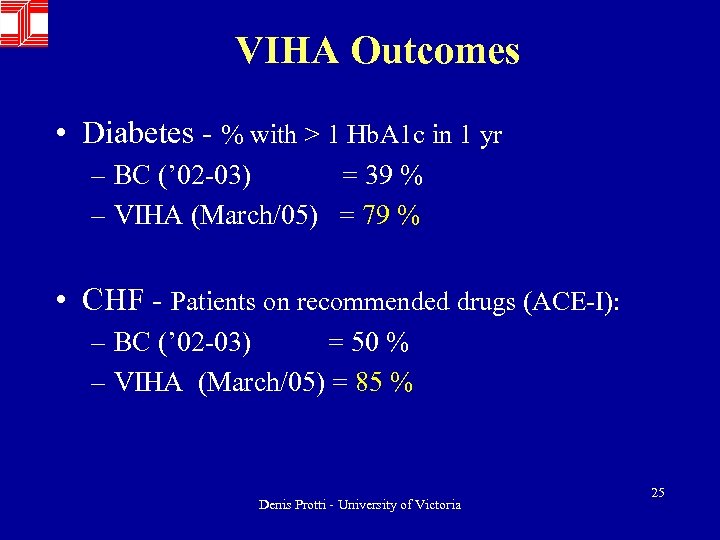 VIHA Outcomes

• Diabetes - % with > 1 HbA1c in 1 yr
– BC ('02-03) = 39 %
– VIHA (March/05) = 79 %

• CHF - Patients on recommended drugs (ACE-I):
– BC ('02-03) = 50 %
– VIHA (March/05) = 85 %

Denis Protti - University of Victoria

25